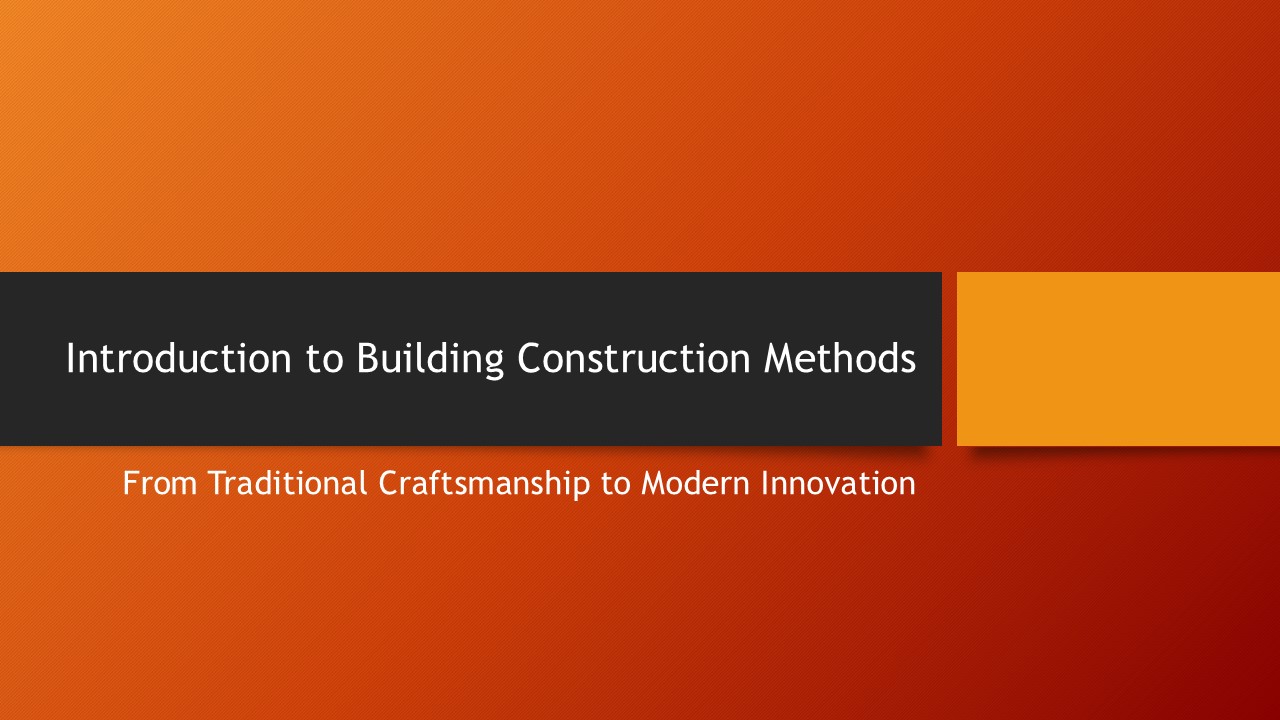 Introduction to Building Construction Methods

From Traditional Craftsmanship to Modern Innovation